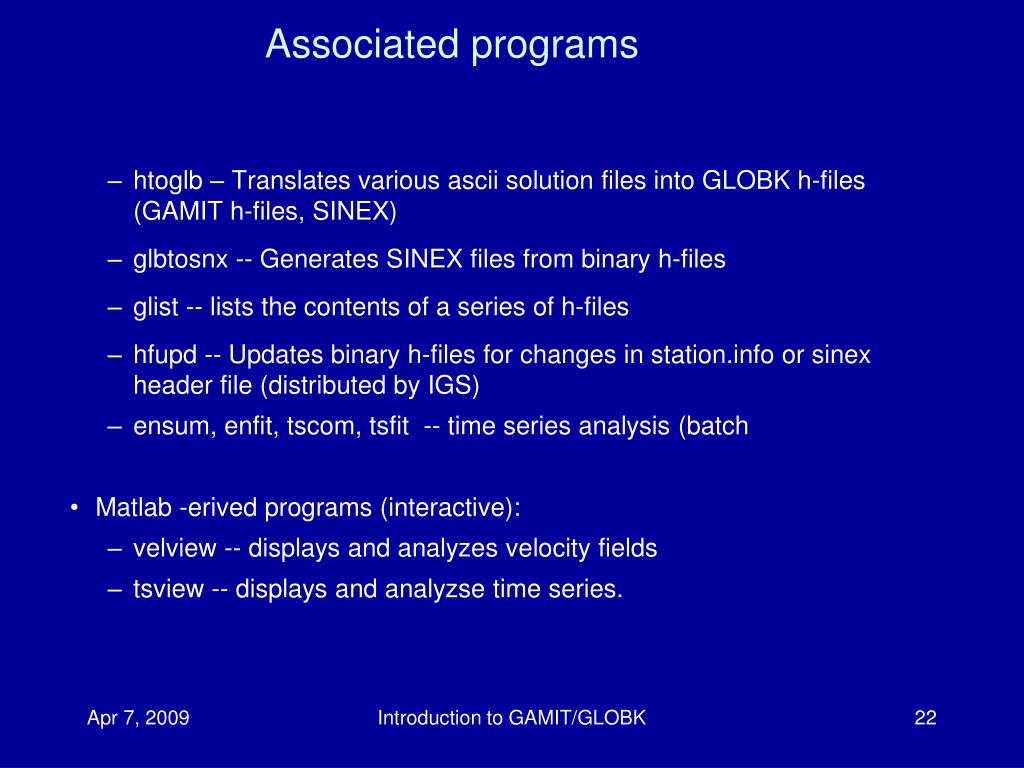 Associated programs

– htoglb – Translates various ascii solution files into GLOBK h-files (GAMIT h-files, SINEX)

– glbtosnx -- Generates SINEX files from binary h-files

– glist -- lists the contents of a series of h-files

– hfupd -- Updates binary h-files for changes in station.info or sinex header file (distributed by IGS)

– ensum, enfit, tscom, tsfit -- time series analysis (batch

• Matlab -erived programs (interactive):

– velview -- displays and analyzes velocity fields

– tsview -- displays and analyzse time series.

Apr 7, 2009

Introduction to GAMIT/GLOBK

22